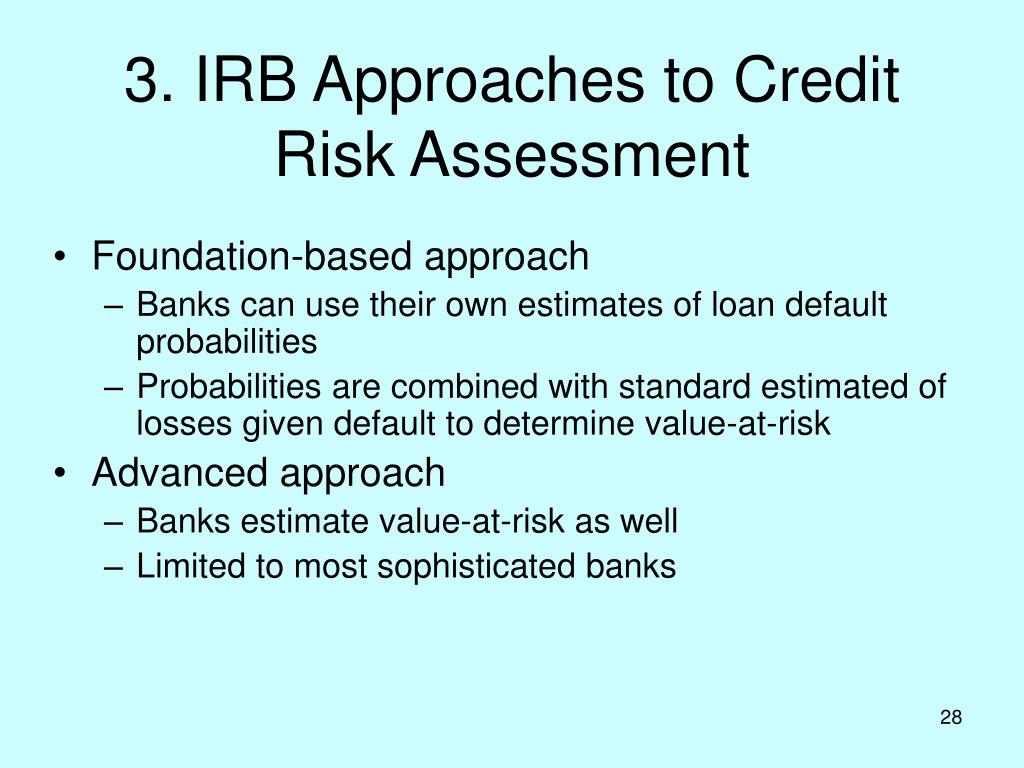 3. IRB Approaches to Credit Risk Assessment

• Foundation-based approach
– Banks can use their own estimates of loan default probabilities
– Probabilities are combined with standard estimated of losses given default to determine value-at-risk
• Advanced approach
– Banks estimate value-at-risk as well
– Limited to most sophisticated banks

28